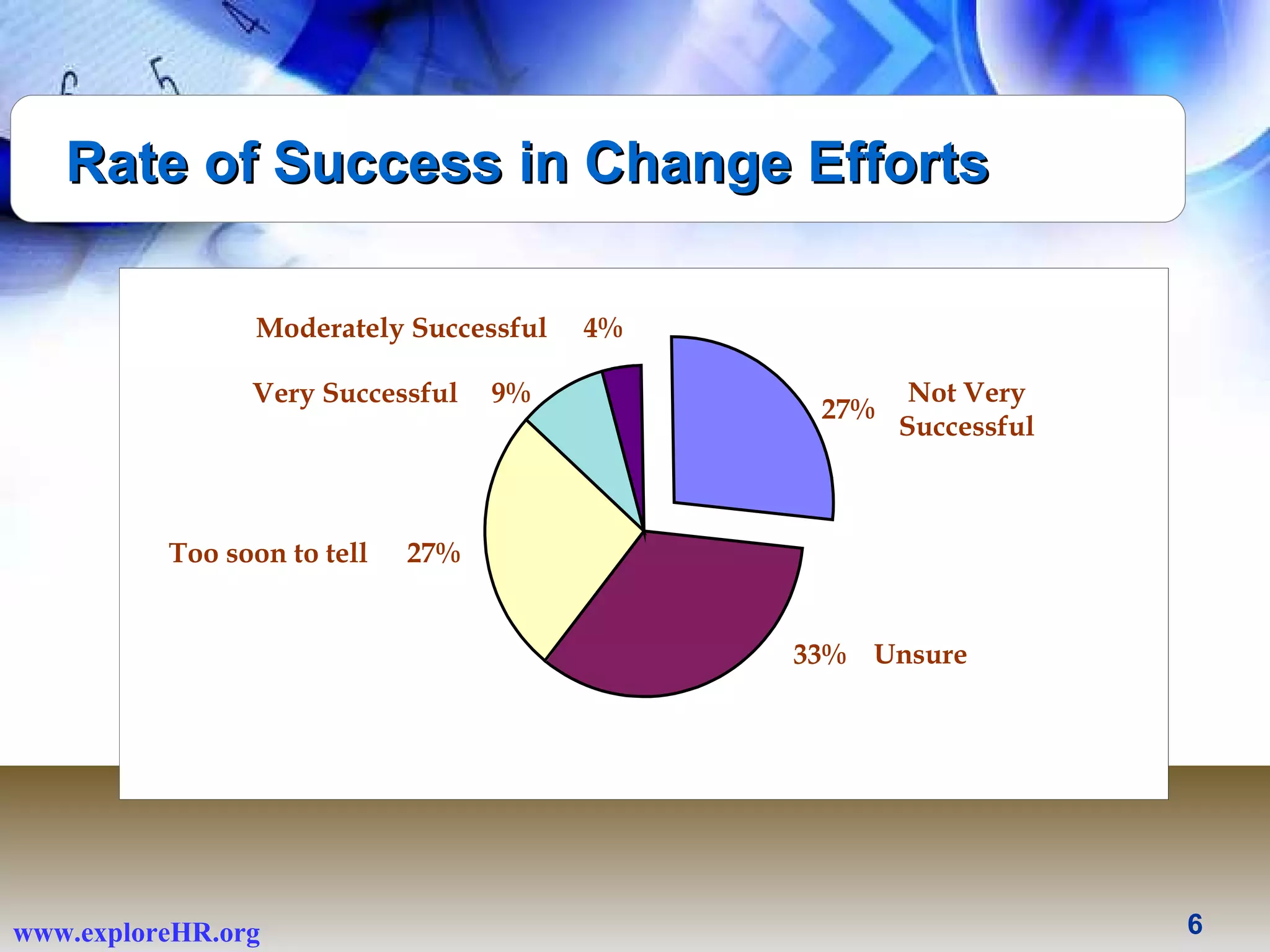 Rate of Success in Change Efforts

Moderately Successful 4%

Very Successful 9%

27% Not Very Successful

Too soon to tell 27%

33% Unsure

www.exploreHR.org

6